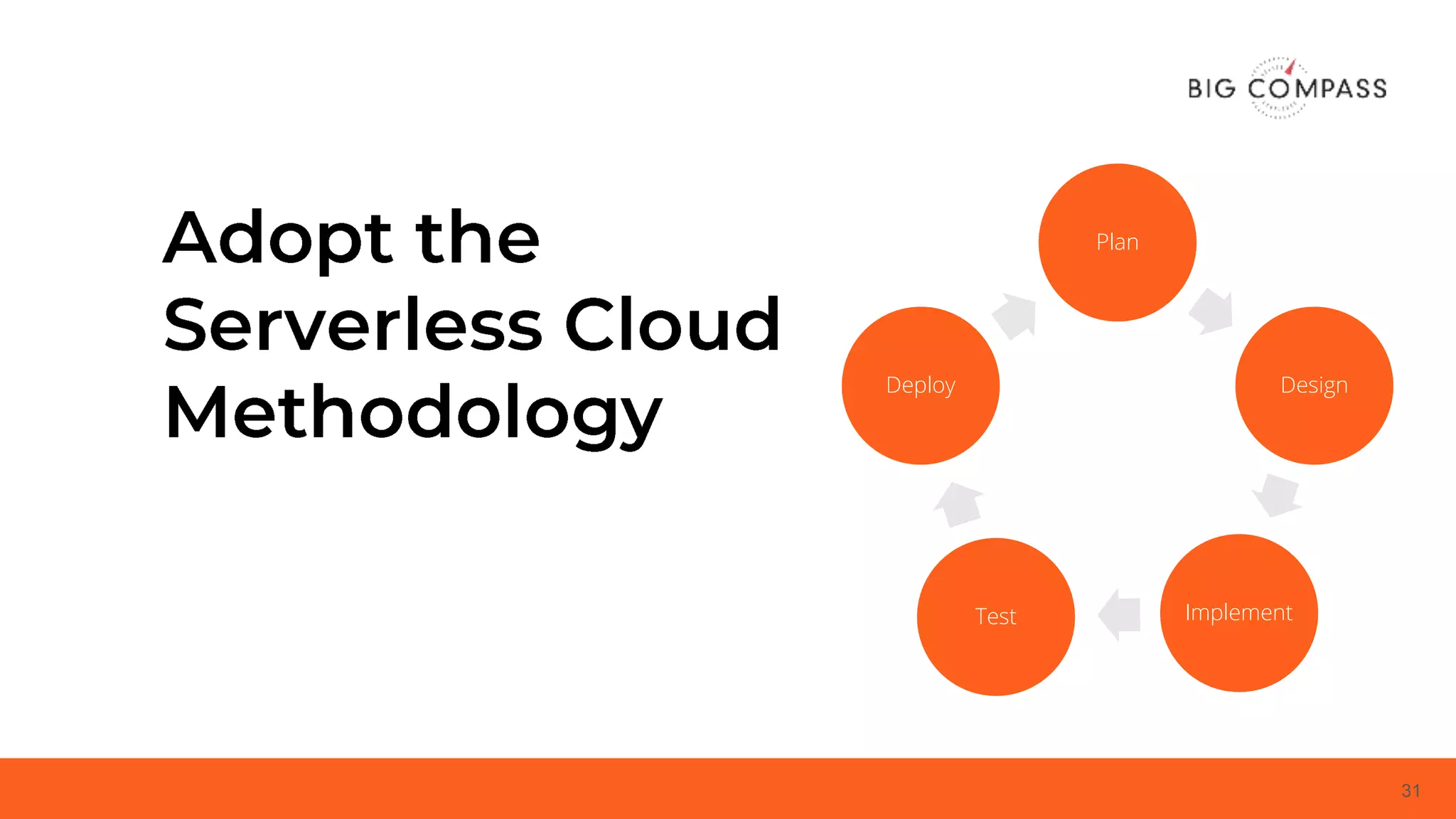 BIG COMPASS

Adopt the Serverless Cloud Methodology

Plan

Design

Implement

Test

Deploy

31